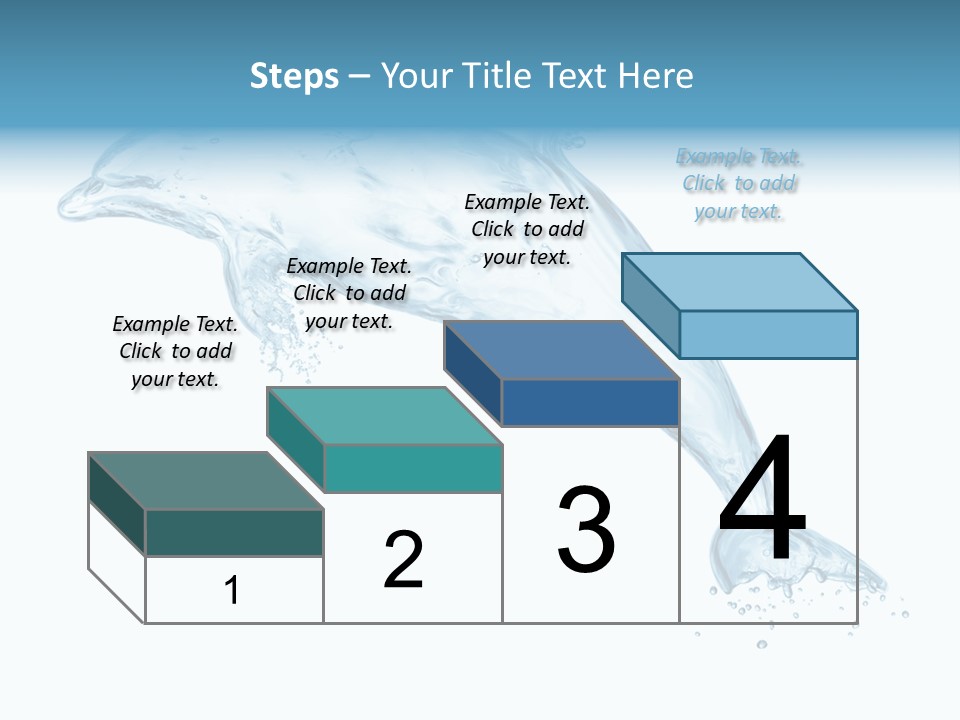 Steps – Your Title Text Here

Example Text. Click to add your text.

Example Text. Click to add your text.

Example Text. Click to add your text.

Example Text. Click to add your text.

1

2

3

4